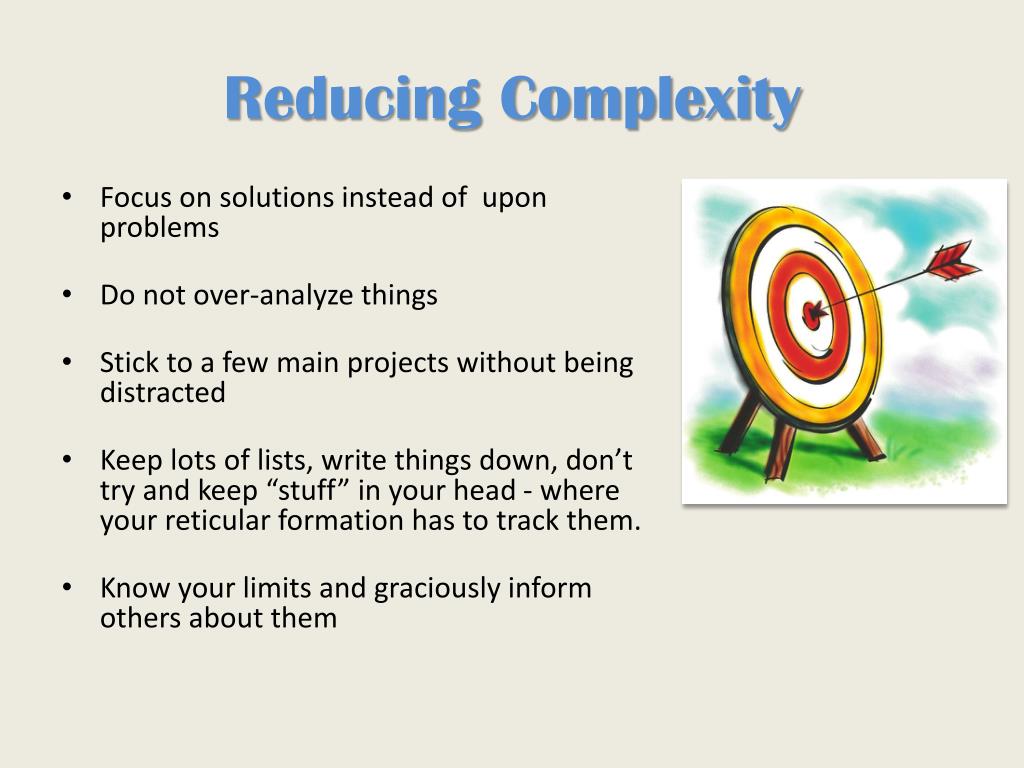 Reducing Complexity

• Focus on solutions instead of upon problems

• Do not over-analyze things

• Stick to a few main projects without being distracted

• Keep lots of lists, write things down, don’t try and keep “stuff” in your head - where your reticular formation has to track them.

• Know your limits and graciously inform others about them